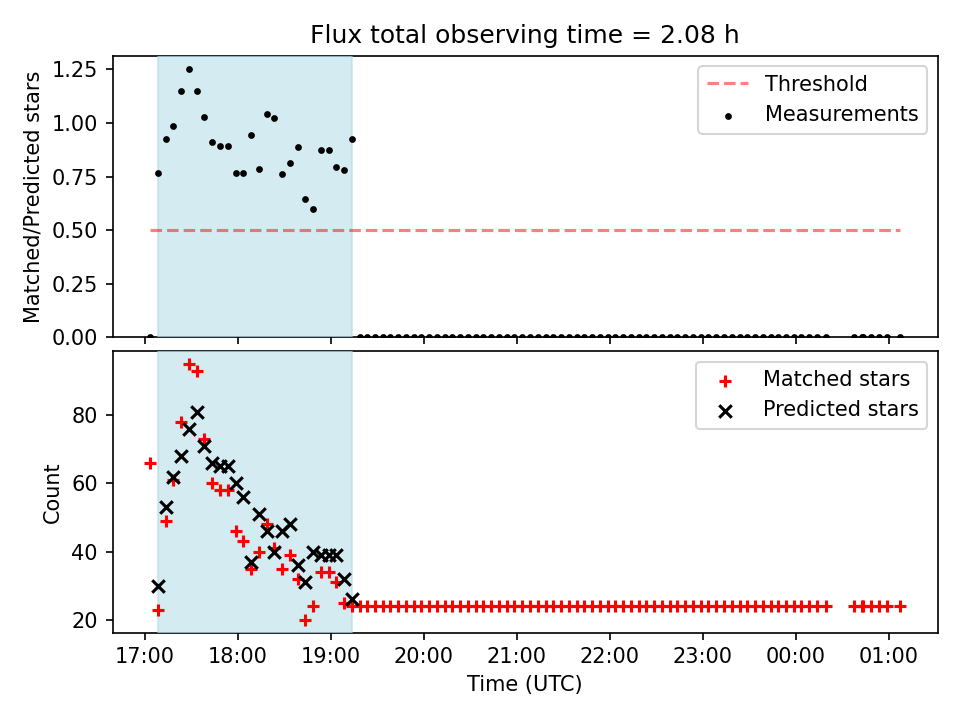 Flux total observing time = 2.08 h

Matched/Predicted stars

1.25
1.00
0.75
0.50
0.25
0.00

Threshold
Measurements

Count

80
60
40
20

Matched stars
Predicted stars

17:00
18:00
19:00
20:00
21:00
22:00
23:00
00:00
01:00

Time (UTC)